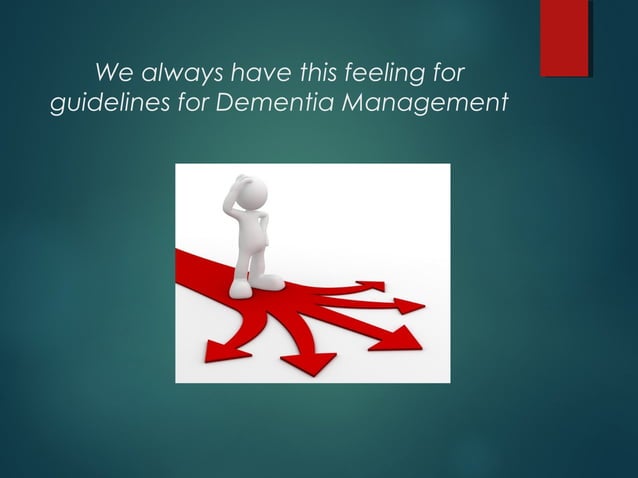 We always have this feeling for guidelines for Dementia Management